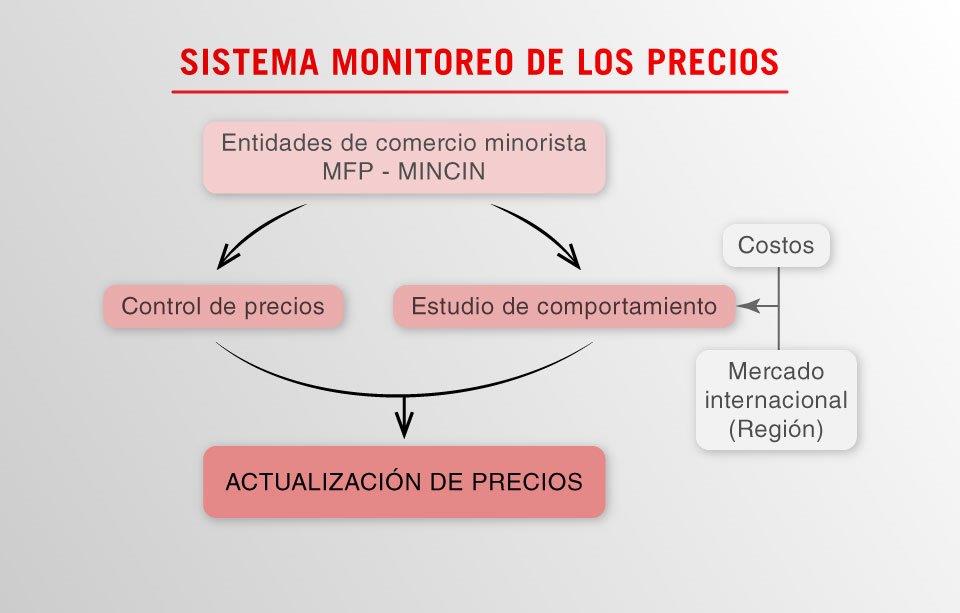 SISTEMA MONITOREO DE LOS PRECIOS

Entidades de comercio minorista
MFP - MINCIN

Control de precios

Estudio de comportamiento

Costos

Mercado internacional (Región)

ACTUALIZACIÓN DE PRECIOS